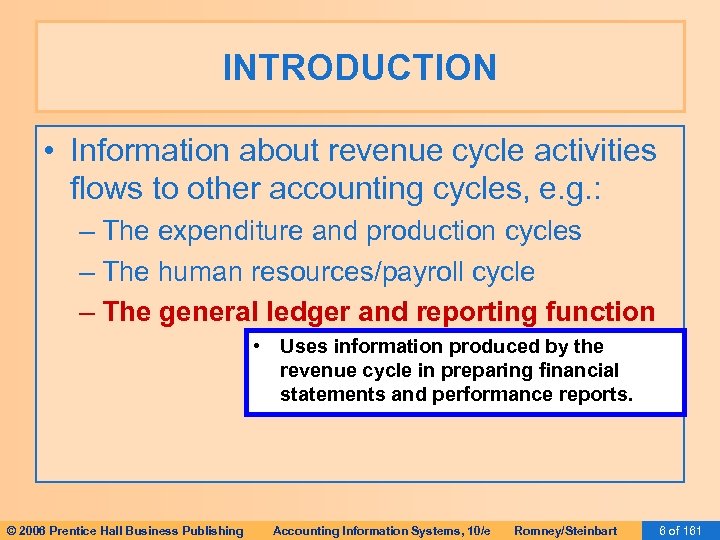 INTRODUCTION

• Information about revenue cycle activities flows to other accounting cycles, e.g.:

– The expenditure and production cycles

– The human resources/payroll cycle

– The general ledger and reporting function

• Uses information produced by the revenue cycle in preparing financial statements and performance reports.

© 2006 Prentice Hall Business Publishing Accounting Information Systems, 10/e Romney/Steinbart 6 of 161